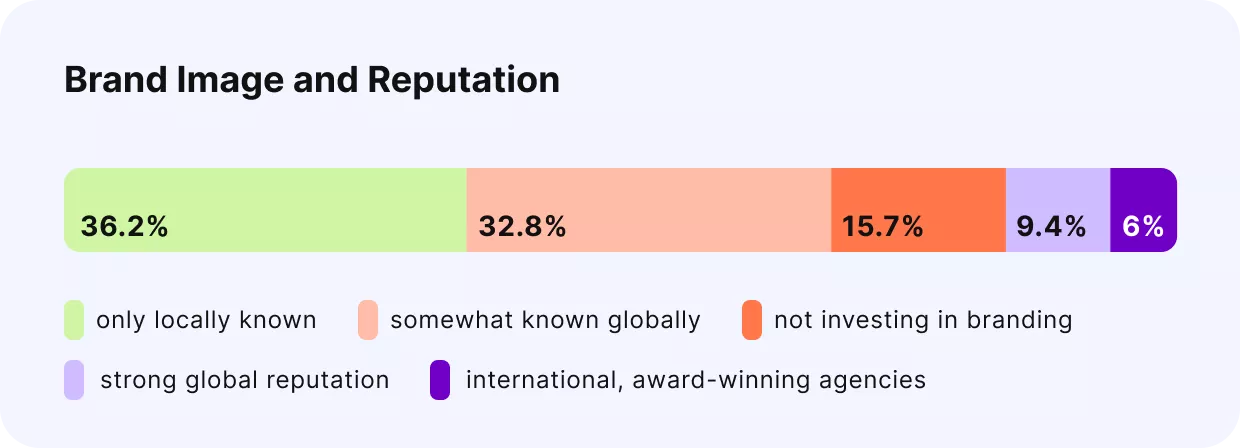 Brand Image and Reputation

36.2%
32.8%
15.7%
9.4%
6%

only locally known
somewhat known globally
not investing in branding
strong global reputation
international, award-winning agencies